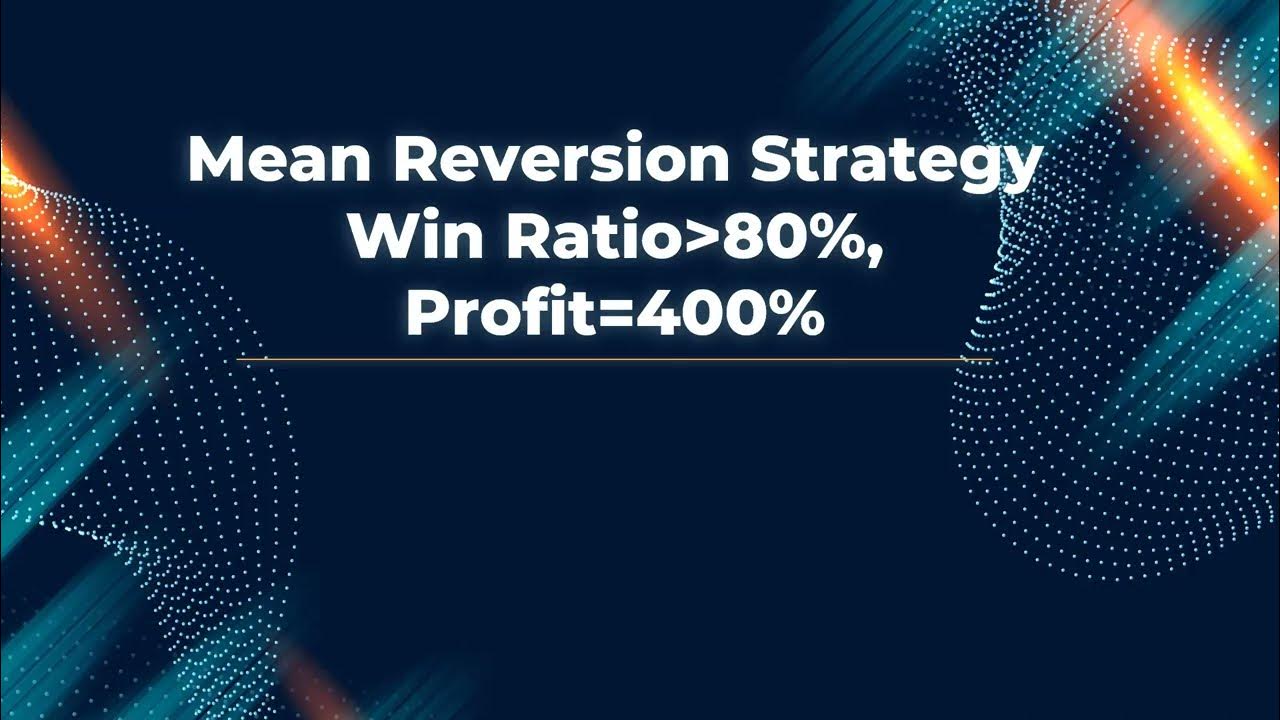 Mean Reversion Strategy
Win Ratio>80%,
Profit=400%